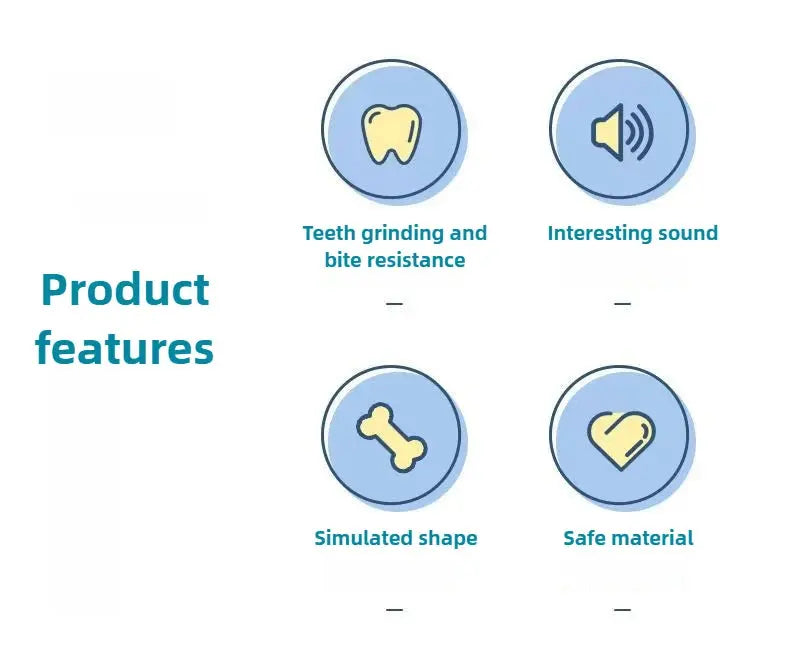 Product features

Teeth grinding and bite resistance

—

Interesting sound

—

Simulated shape

—

Safe material

—